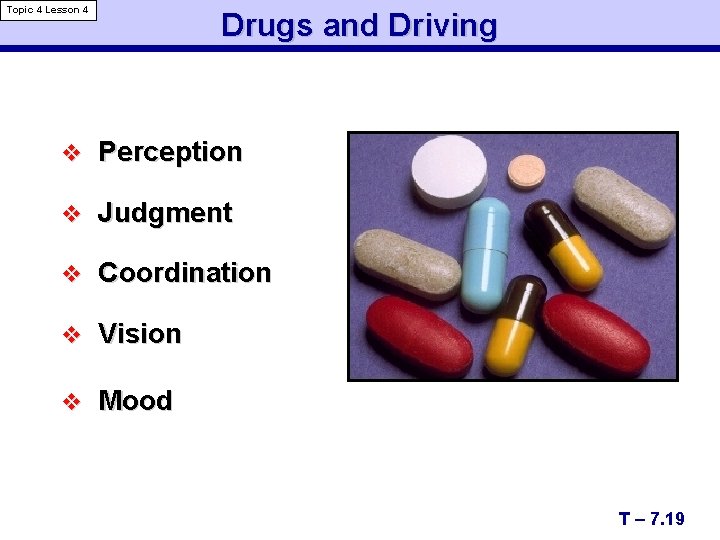 Topic 4 Lesson 4

Drugs and Driving

❖ Perception

❖ Judgment

❖ Coordination

❖ Vision

❖ Mood

T – 7.19